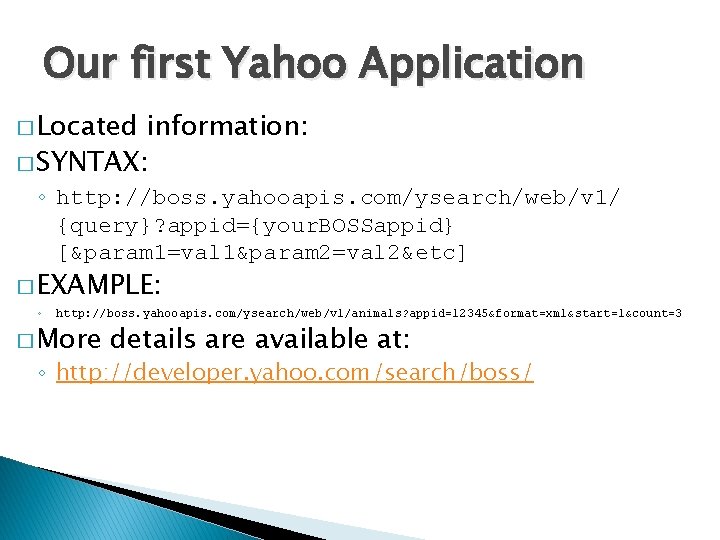 Our first Yahoo Application

□ Located information:

□ SYNTAX:

◦ http://boss.yahooapis.com/ysearch/web/v1/{query}?appid={yourBOSSappid}[&param1=val1&param2=val2&etc]

□ EXAMPLE:

◦ http://boss.yahooapis.com/ysearch/web/v1/animals?appid=12345&format=xml&start=1&count=3

□ More details are available at:

◦ http://developer.yahoo.com/search/boss/